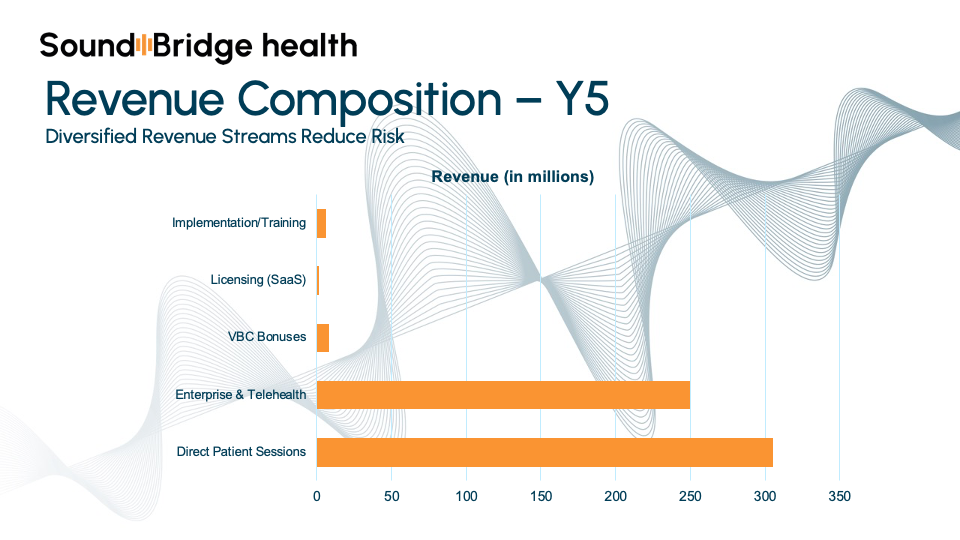 SoundBridge health

Revenue Composition – Y5

Diversified Revenue Streams Reduce Risk

Revenue (in millions)

Implementation/Training

Licensing (SaaS)

VBC Bonuses

Enterprise & Telehealth

Direct Patient Sessions

0
50
100
150
200
250
300
350